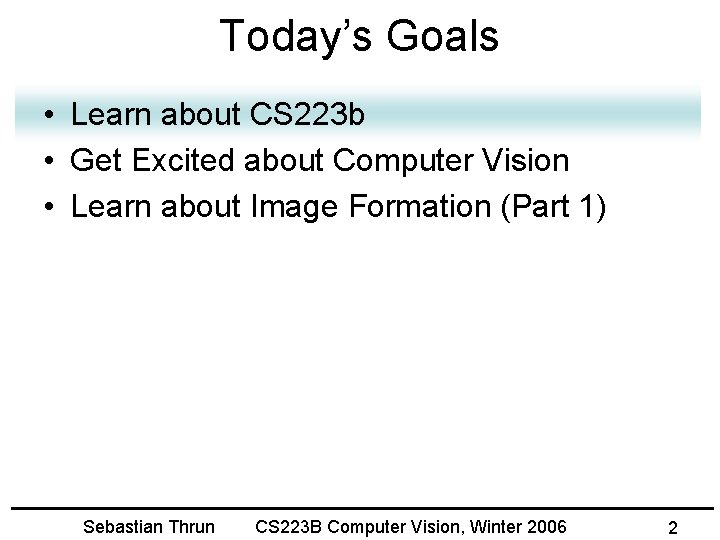 Today's Goals

• Learn about CS223b
• Get Excited about Computer Vision
• Learn about Image Formation (Part 1)

Sebastian Thrun CS223B Computer Vision, Winter 2006 2